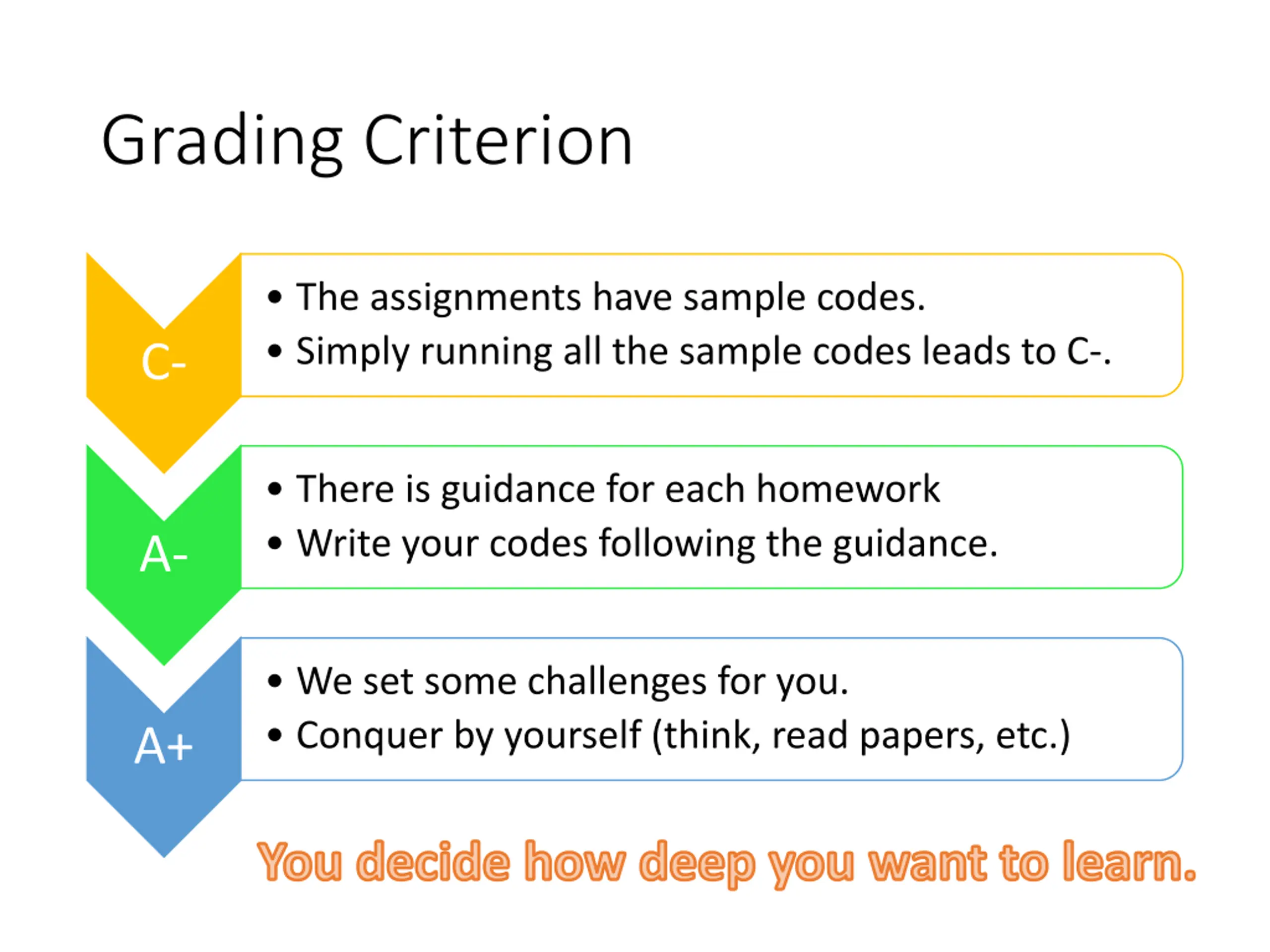 Grading Criterion

C-

• The assignments have sample codes.
• Simply running all the sample codes leads to C-.

A-

• There is guidance for each homework
• Write your codes following the guidance.

A+

• We set some challenges for you.
• Conquer by yourself (think, read papers, etc.)

You decide how deep you want to learn.